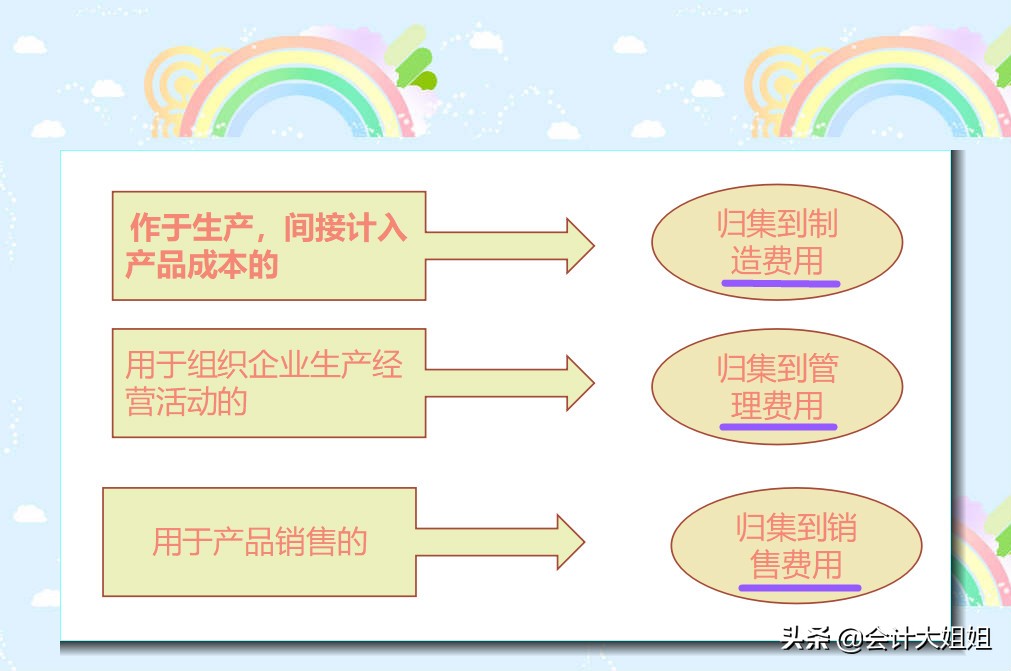 作于生产，间接计入产品成本的

归集到制造费用

用于组织企业生产经营活动的

归集到管理费用

用于产品销售的

归集到销售费用

头条 @会计大姐姐